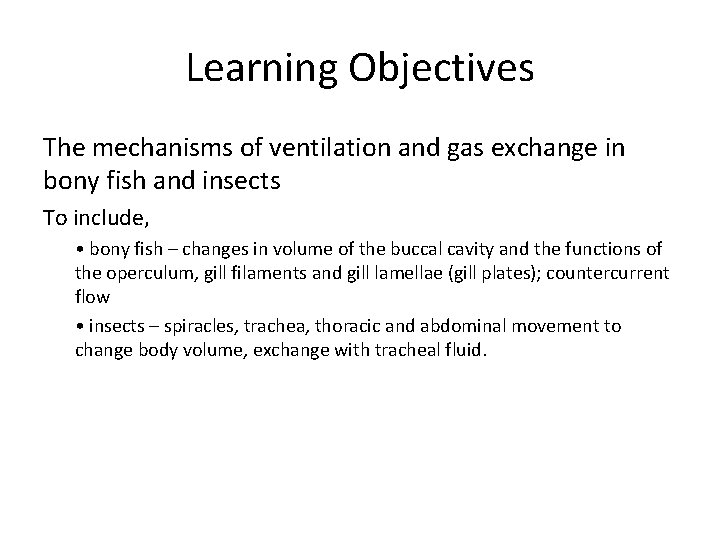 Learning Objectives

The mechanisms of ventilation and gas exchange in bony fish and insects

To include,

• bony fish – changes in volume of the buccal cavity and the functions of the operculum, gill filaments and gill lamellae (gill plates); countercurrent flow

• insects – spiracles, trachea, thoracic and abdominal movement to change body volume, exchange with tracheal fluid.